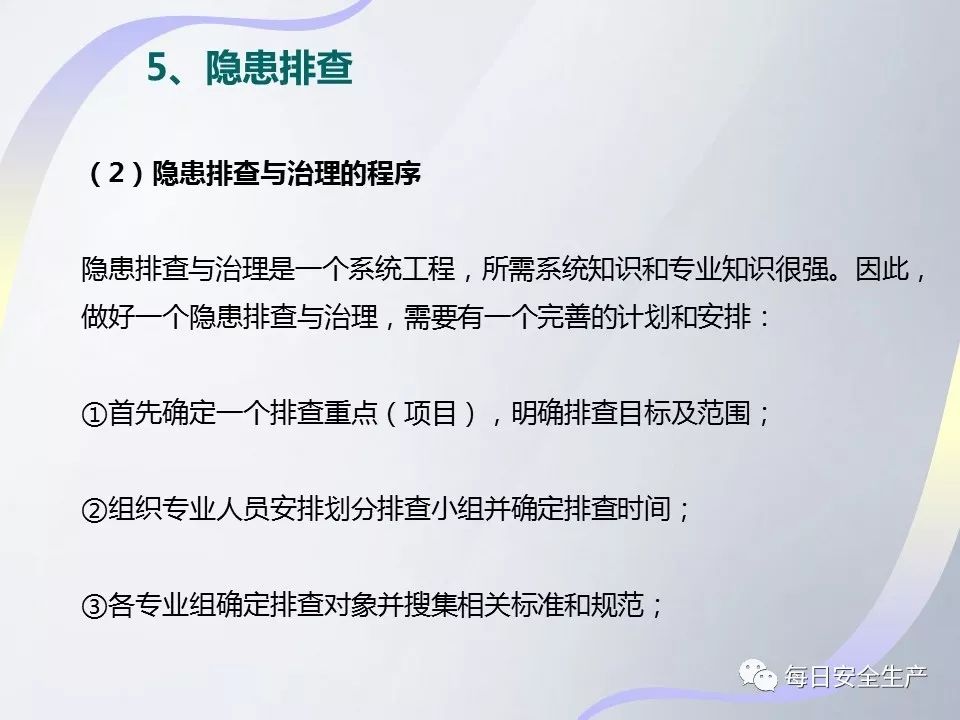 5、隐患排查

（2）隐患排查与治理的程序

隐患排查与治理是一个系统工程，所需系统知识和专业知识很强。因此，做好一个隐患排查与治理，需要有一个完善的计划和安排：

①首先确定一个排查重点（项目），明确排查目标及范围；

②组织专业人员安排划分排查小组并确定排查时间；

③各专业组确定排查对象并搜集相关标准和规范；

每日安全生产